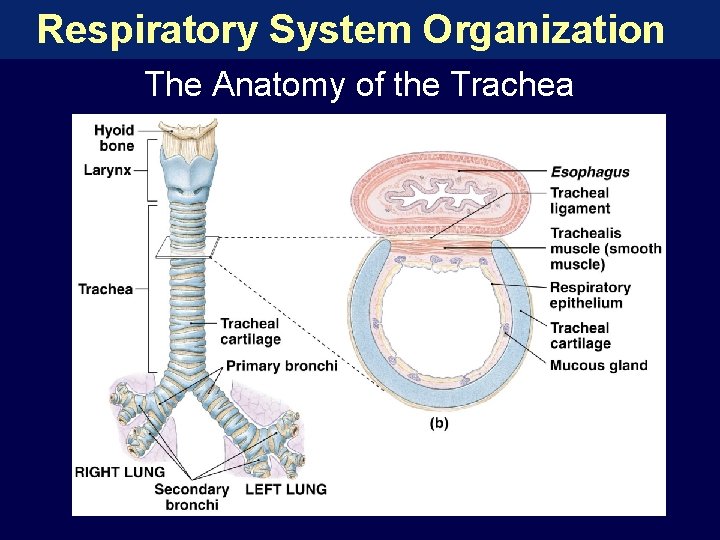 Respiratory System Organization

The Anatomy of the Trachea

Hyoid bone

Larynx

Trachea

Tracheal cartilage

Primary bronchi

RIGHT LUNG

Secondary bronchi

LEFT LUNG

Esophagus

Tracheal ligament

Trachealis muscle (smooth muscle)

Respiratory epithelium

Tracheal cartilage

Mucous gland

(b)